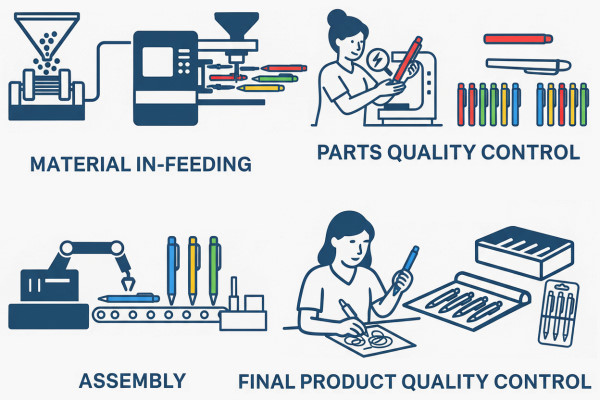 MATERIAL IN-FEEDING

PARTS QUALITY CONTROL

ASSEMBLY

FINAL PRODUCT QUALITY CONTROL